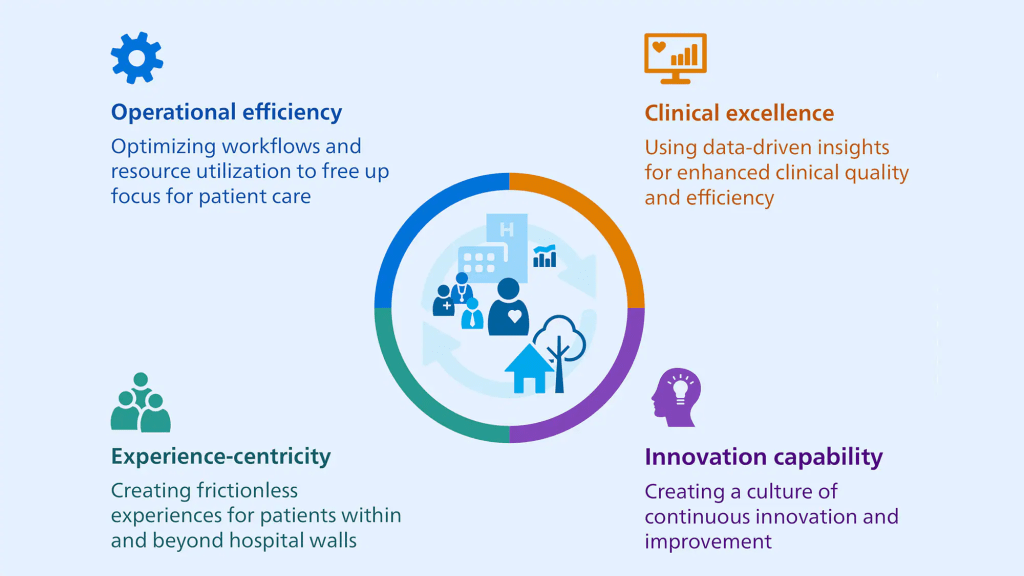 Operational efficiency
Optimizing workflows and resource utilization to free up focus for patient care

Clinical excellence
Using data-driven insights for enhanced clinical quality and efficiency

H

Experience-centricity
Creating frictionless experiences for patients within and beyond hospital walls

Innovation capability
Creating a culture of continuous innovation and improvement